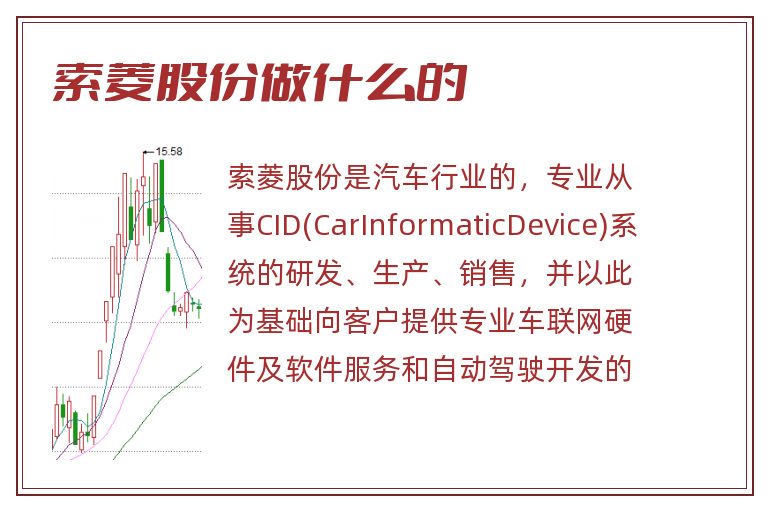 索菱股份做什么的

15.58

索菱股份是汽车行业的，专业从事CID(CarInformaticDevice)系统的研发、生产、销售，并以此为基础向客户提供专业车联网硬件及软件服务和自动驾驶开发的